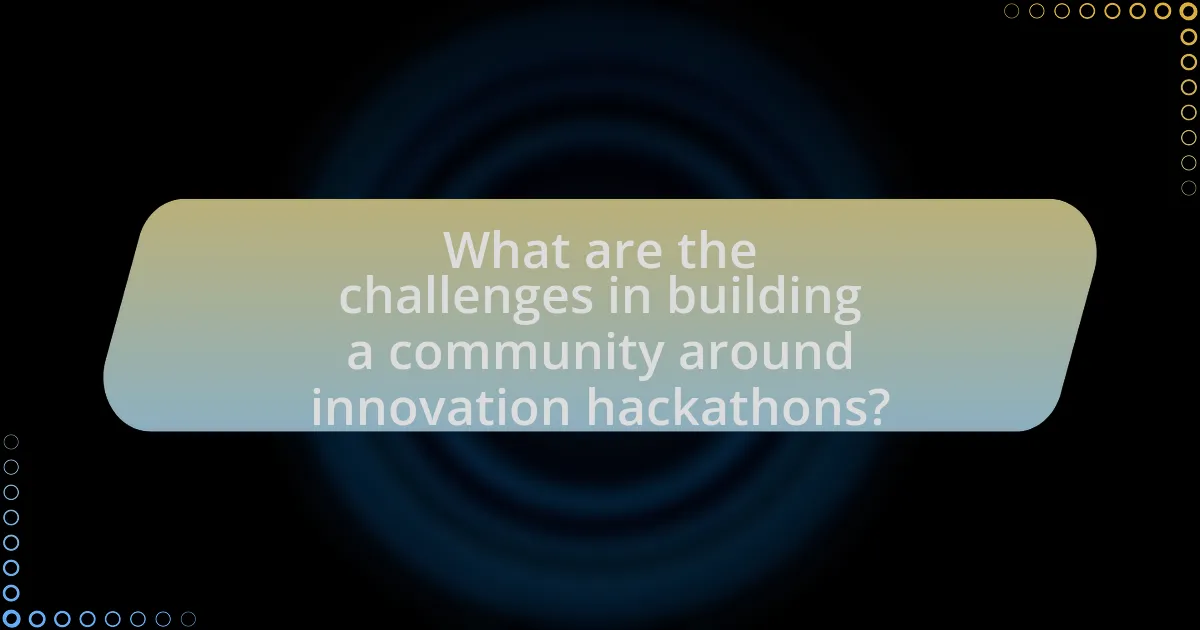 What are the challenges in building a community around innovation hackathons?